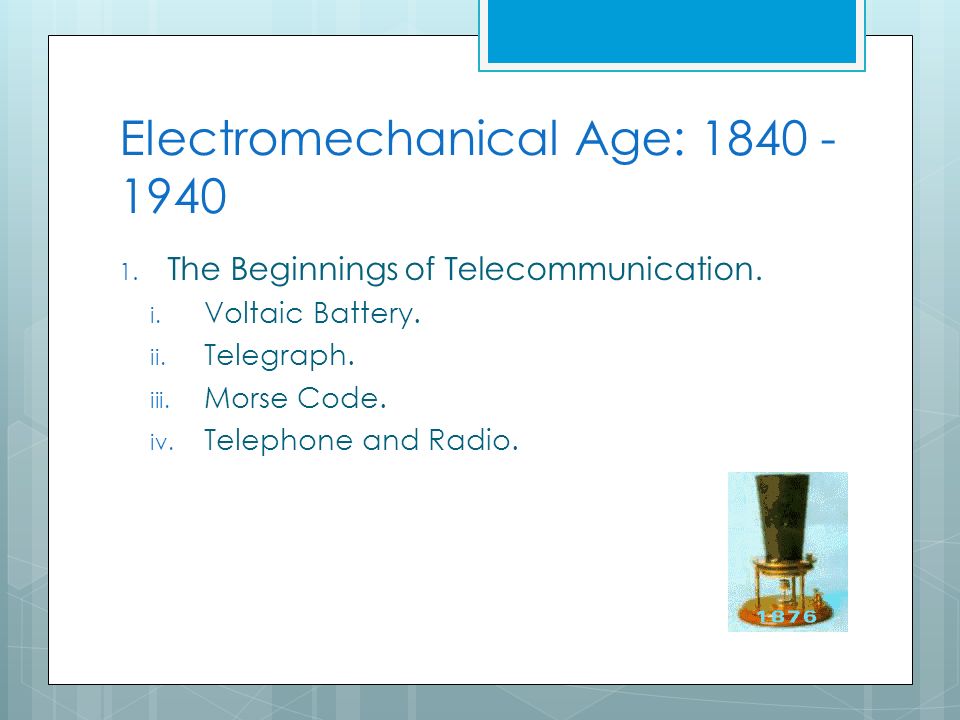 Electromechanical Age: 1840 - 1940

1. The Beginnings of Telecommunication.
i. Voltaic Battery.
ii. Telegraph.
iii. Morse Code.
iv. Telephone and Radio.

1876